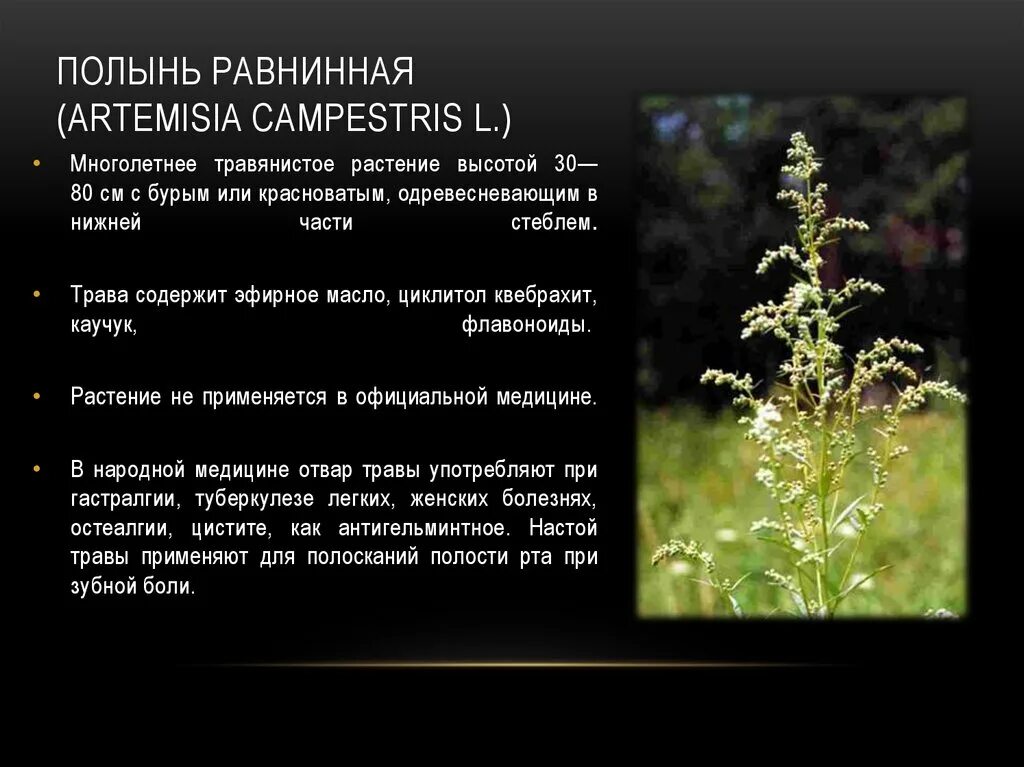 ПОЛЫНЬ РАВНИННАЯ (ARTEMISIA CAMPESTRIS L.)

• Многолетнее травянистое растение высотой 30—80 см с бурым или красноватым, одревесневающим в нижней части стеблем.

• Трава содержит эфирное масло, циклитол квебрахит, каучук, флавоноиды.

• Растение не применяется в официальной медицине.

• В народной медицине отвар травы употребляют при гастралгии, туберкулезе легких, женских болезнях, остеалгии, цистите, как антигельминтное. Настой травы применяют для полосканий полости рта при зубной боли.